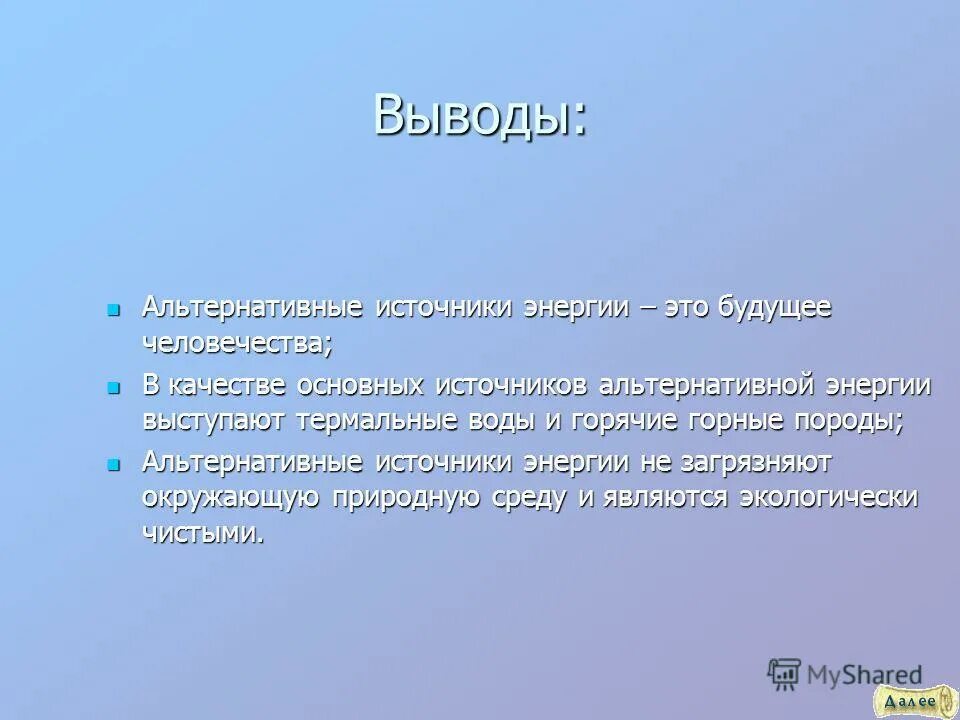 Выводы:

Альтернативные источники энергии – это будущее человечества;

В качестве основных источников альтернативной энергии выступают термальные воды и горячие горные породы;

Альтернативные источники энергии не загрязняют окружающую природную среду и являются экологически чистыми.

MyShared

Далее